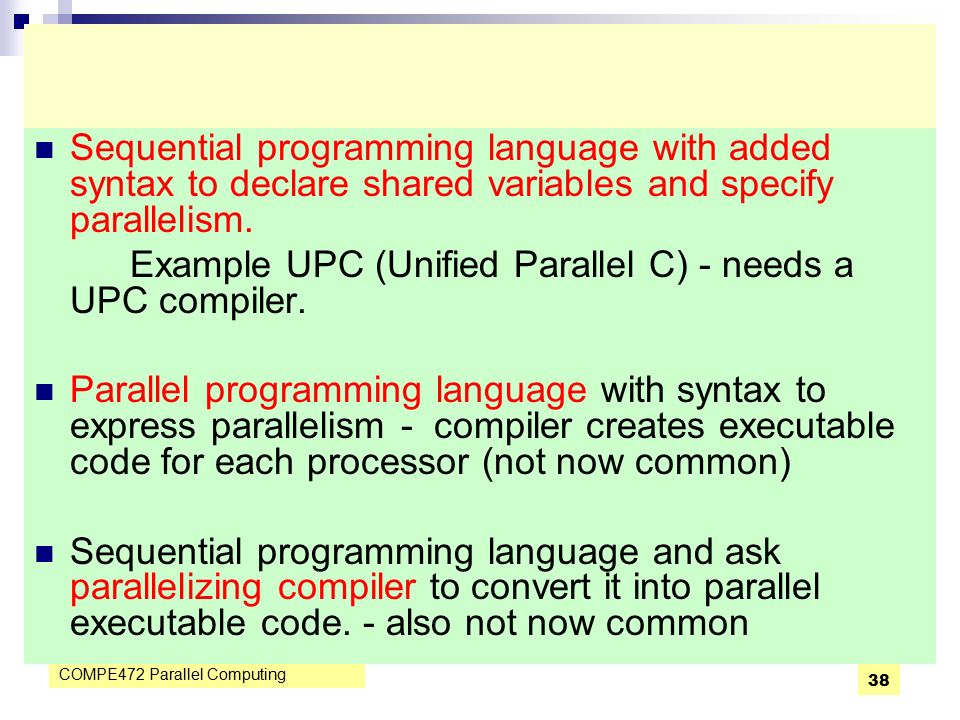 Sequential programming language with added syntax to declare shared variables and specify parallelism.

Example UPC (Unified Parallel C) - needs a UPC compiler.

Parallel programming language with syntax to express parallelism - compiler creates executable code for each processor (not now common)

Sequential programming language and ask parallelizing compiler to convert it into parallel executable code. - also not now common

COMPE472 Parallel Computing

38